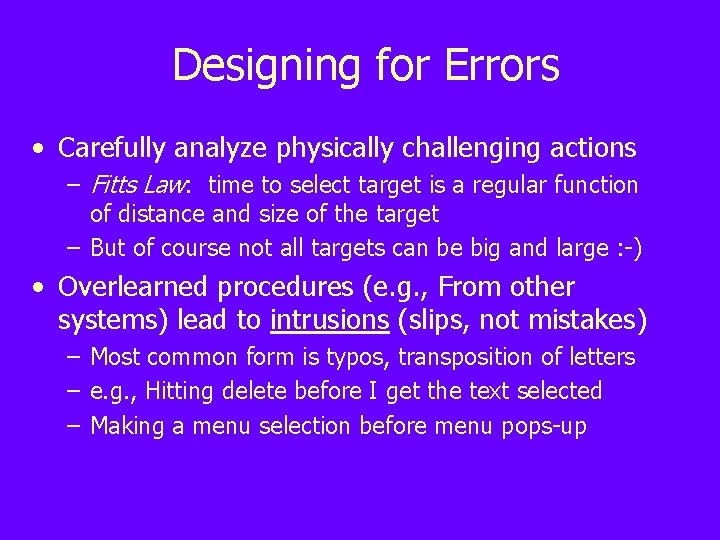 Designing for Errors

• Carefully analyze physically challenging actions
  – Fitts Law: time to select target is a regular function of distance and size of the target
  – But of course not all targets can be big and large :-)
• Overlearned procedures (e.g., From other systems) lead to intrusions (slips, not mistakes)
  – Most common form is typos, transposition of letters
  – e.g., Hitting delete before I get the text selected
  – Making a menu selection before menu pops-up